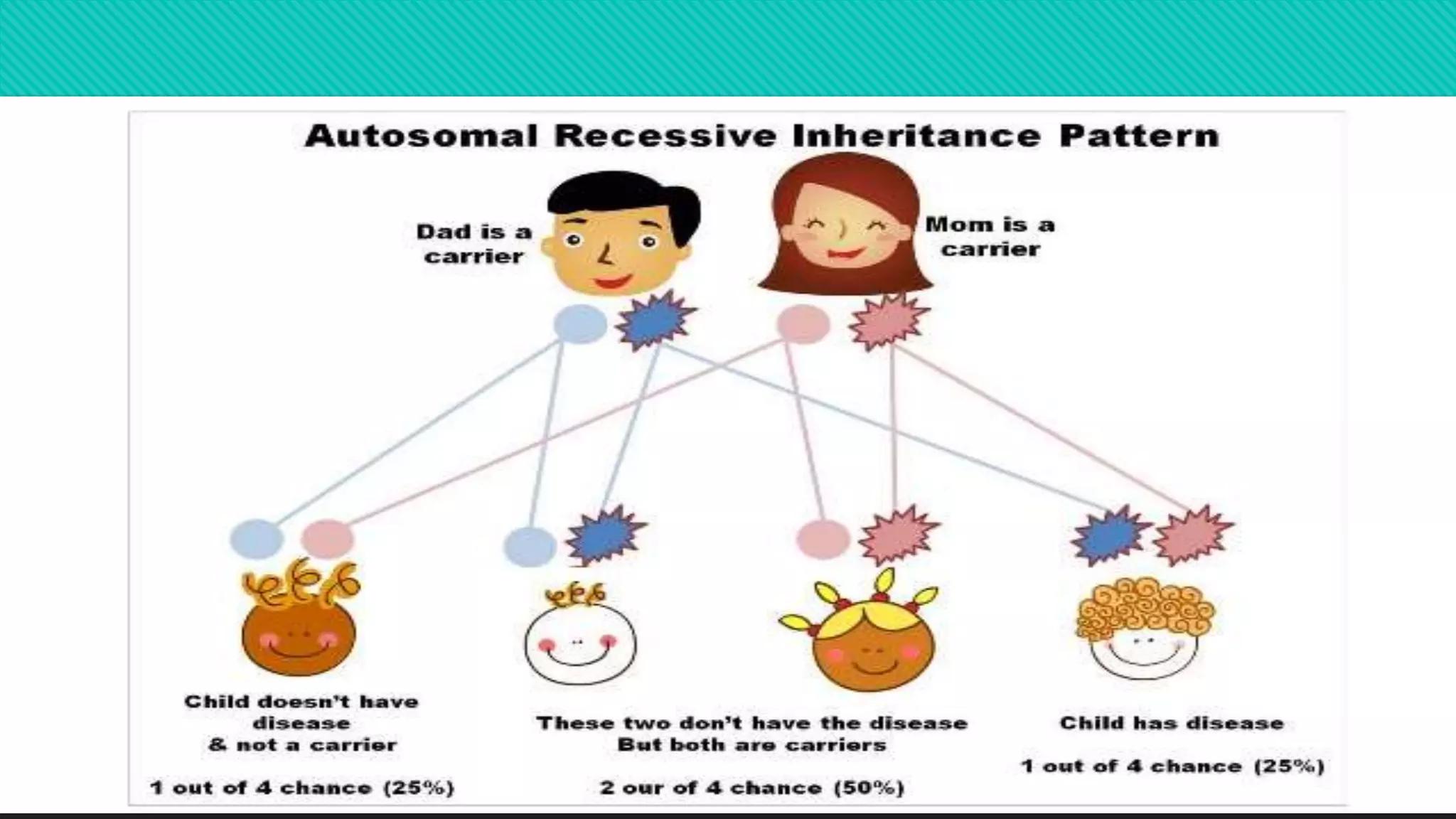 Autosomal Recessive Inheritance Pattern

Dad is a carrier

Mom is a carrier

Child doesn't have disease & not a carrier

1 out of 4 chance (25%)

These two don't have the disease But both are carriers

2 our of 4 chance (50%)

Child has disease

1 out of 4 chance (25%)